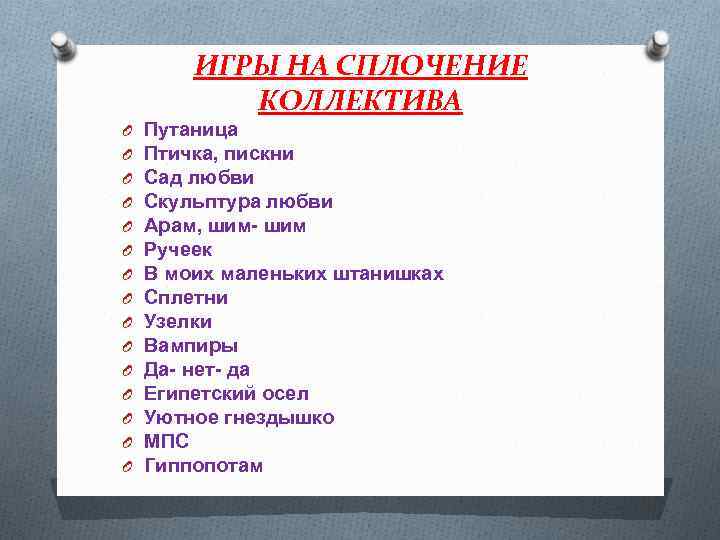 ИГРЫ НА СПЛОЧЕНИЕ КОЛЛЕКТИВА

Путаница
Птичка, пискни
Сад любви
Скульптура любви
Арам, шим- шим
Ручеек
В моих маленьких штанишках
Сплетни
Узелки
Вампиры
Да- нет- да
Египетский осел
Уютное гнездышко
МПС
Гиппопотам